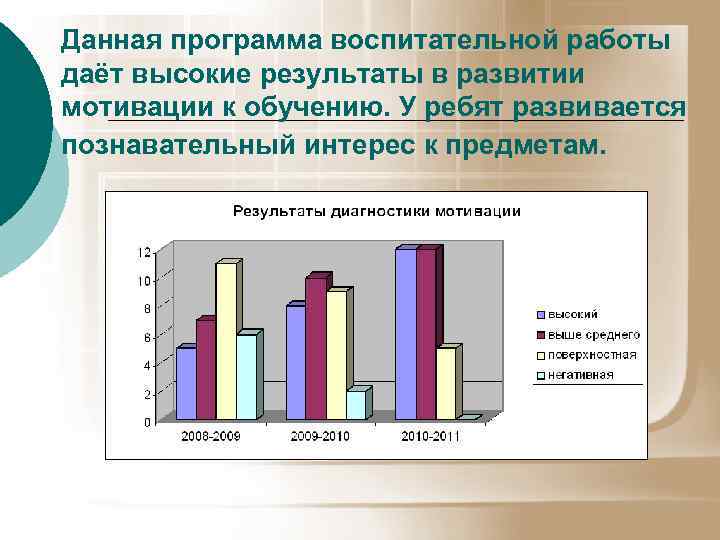 Данная программа воспитательной работы даёт высокие результаты в развитии мотивации к обучению. У ребят развивается познавательный интерес к предметам.

Результаты диагностики мотивации

12
10
8
6
4
2
0

2008-2009
2009-2010
2010-2011

высокий
выше среднего
поверхностная
негативная